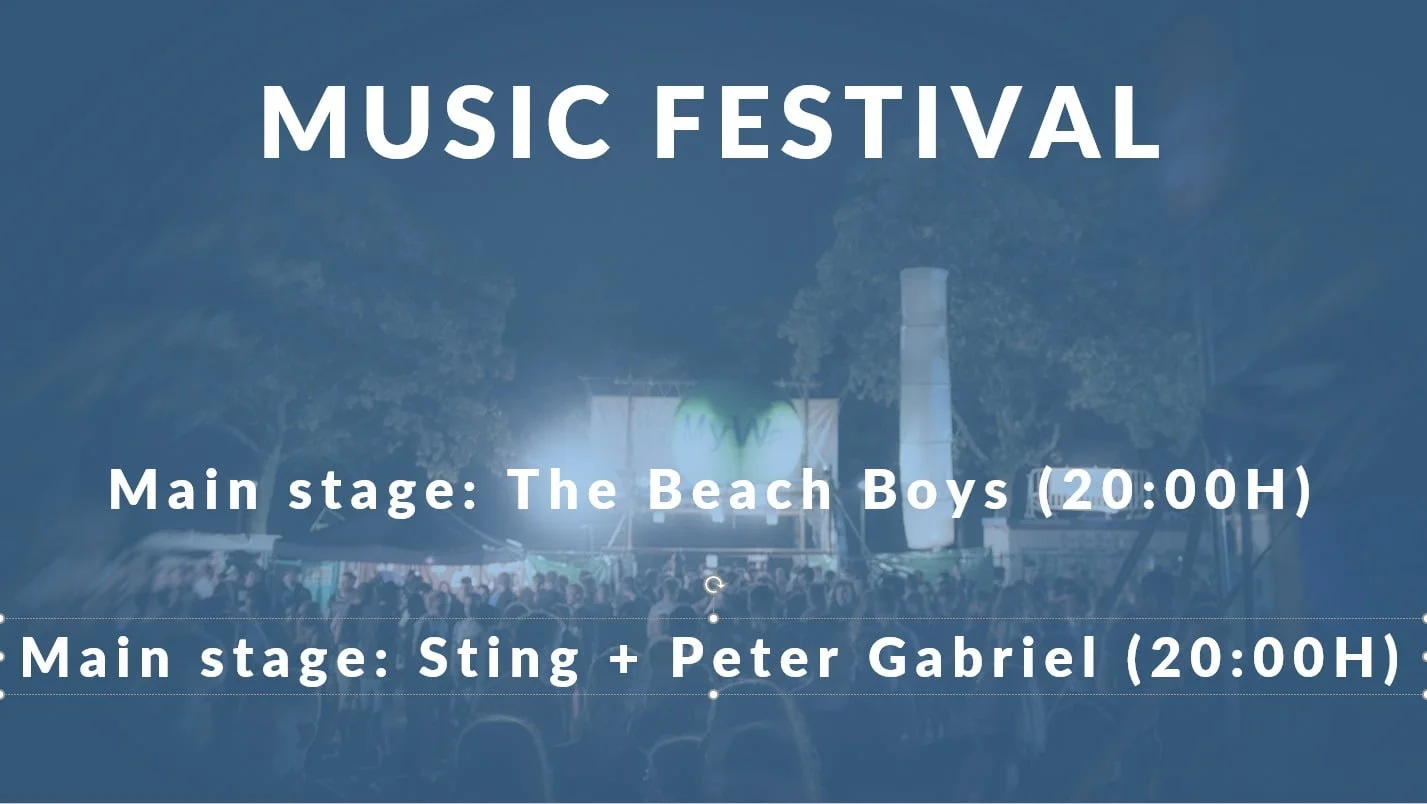 MUSIC FESTIVAL

Main stage: The Beach Boys (20:00H)

Main stage: Sting + Peter Gabriel (20:00H)